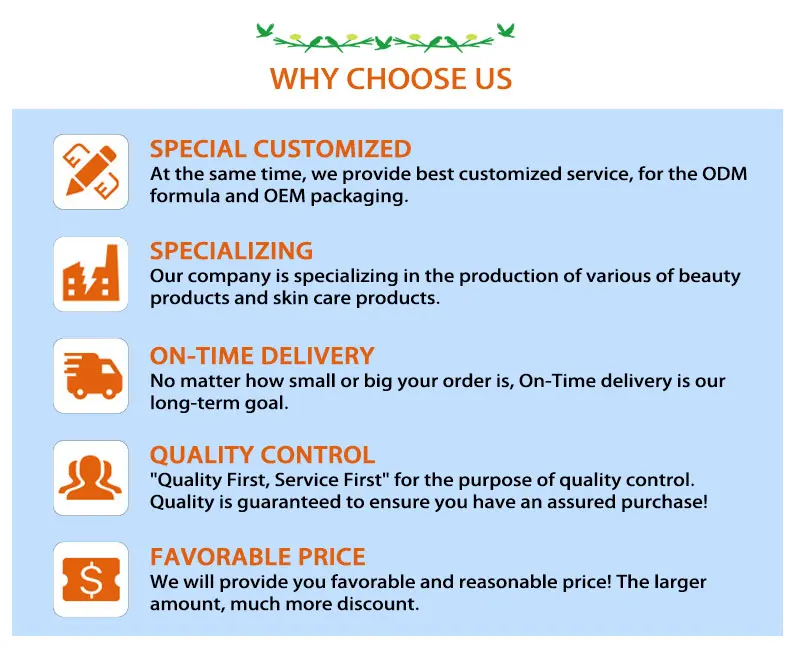 WHY CHOOSE US

SPECIAL CUSTOMIZED
At the same time, we provide best customized service, for the ODM formula and OEM packaging.

SPECIALIZING
Our company is specializing in the production of various of beauty products and skin care products.

ON-TIME DELIVERY
No matter how small or big your order is, On-Time delivery is our long-term goal.

QUALITY CONTROL
"Quality First, Service First" for the purpose of quality control. Quality is guaranteed to ensure you have an assured purchase!

FAVORABLE PRICE
We will provide you favorable and reasonable price! The larger amount, much more discount.